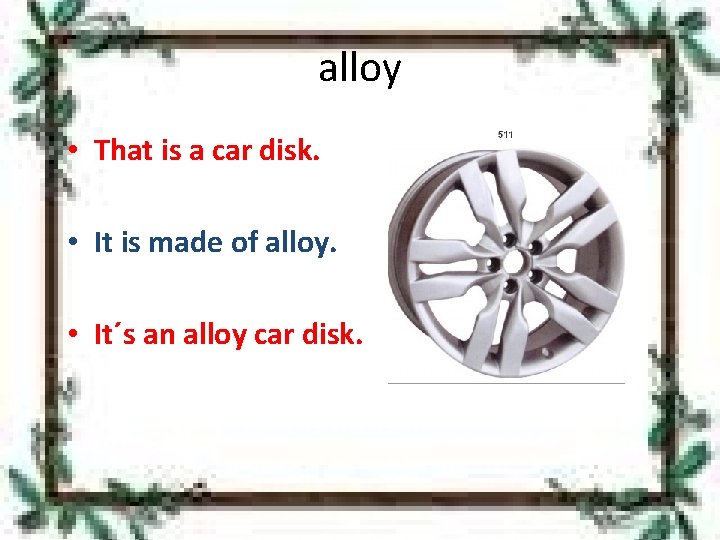 alloy

• That is a car disk.

• It is made of alloy.

• It´s an alloy car disk.

511